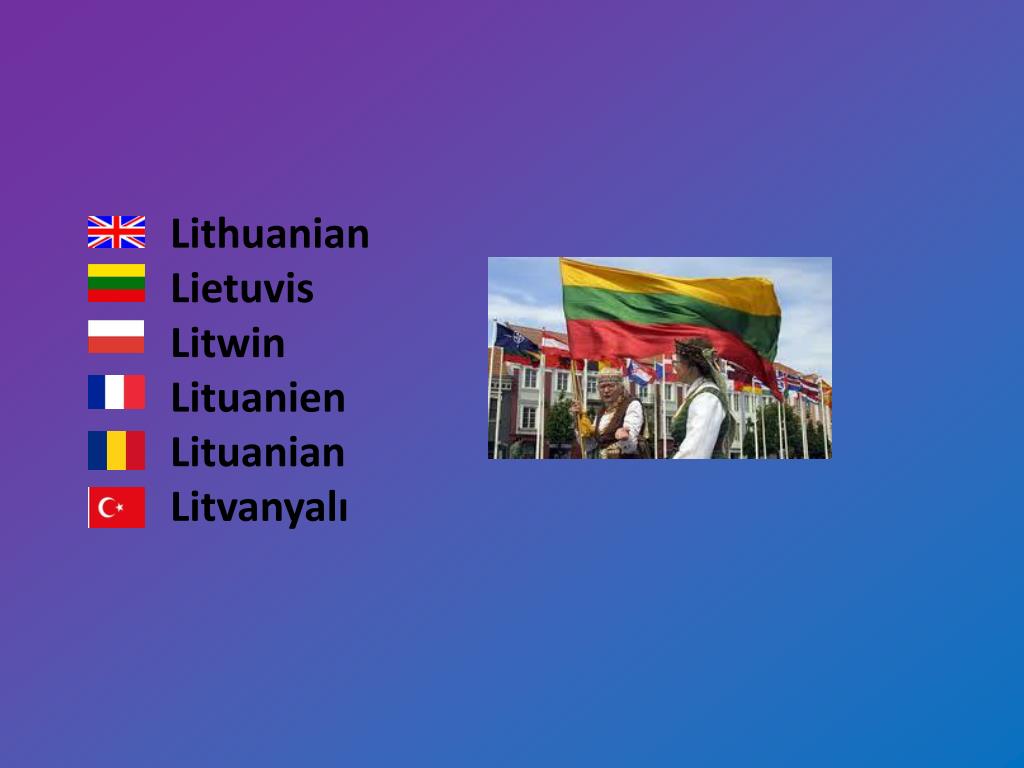 Lithuanian
Lietuvis
Litwin
Lituanien
Lituanian
Litvanyalı